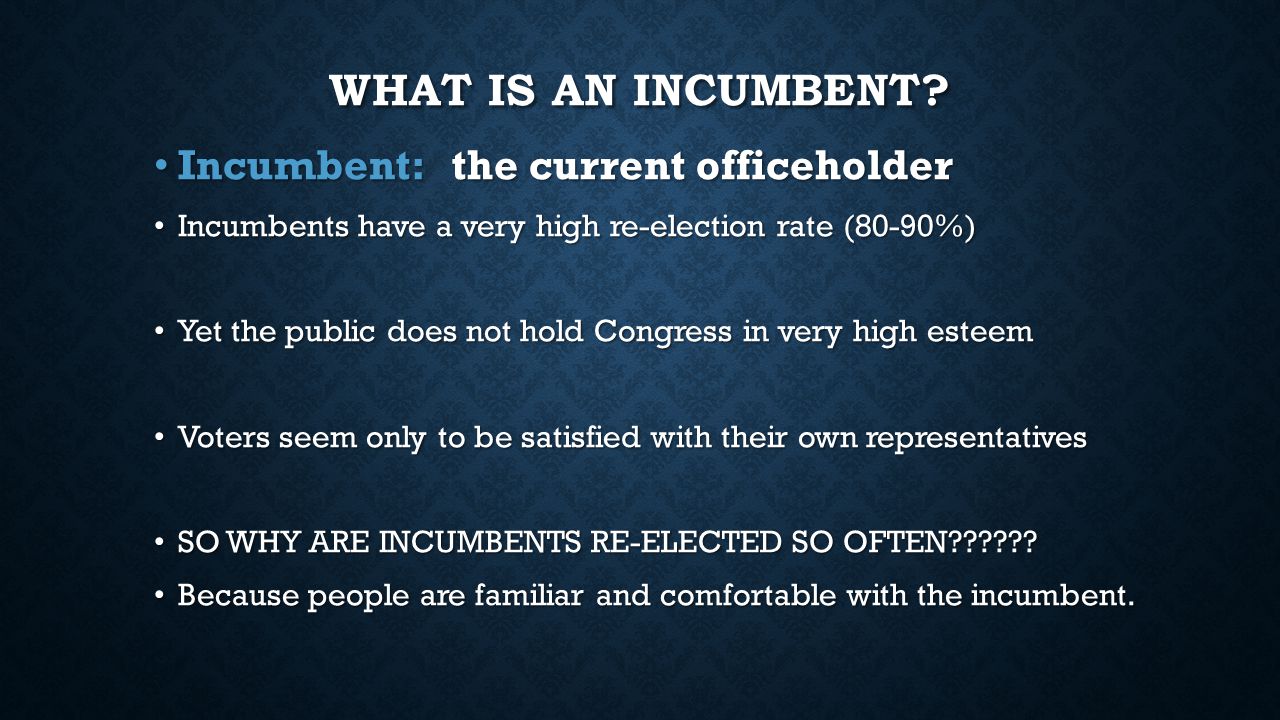 WHAT IS AN INCUMBENT?

• Incumbent: the current officeholder

• Incumbents have a very high re-election rate (80-90%)

• Yet the public does not hold Congress in very high esteem

• Voters seem only to be satisfied with their own representatives

• SO WHY ARE INCUMBENTS RE-ELECTED SO OFTEN??????

• Because people are familiar and comfortable with the incumbent.